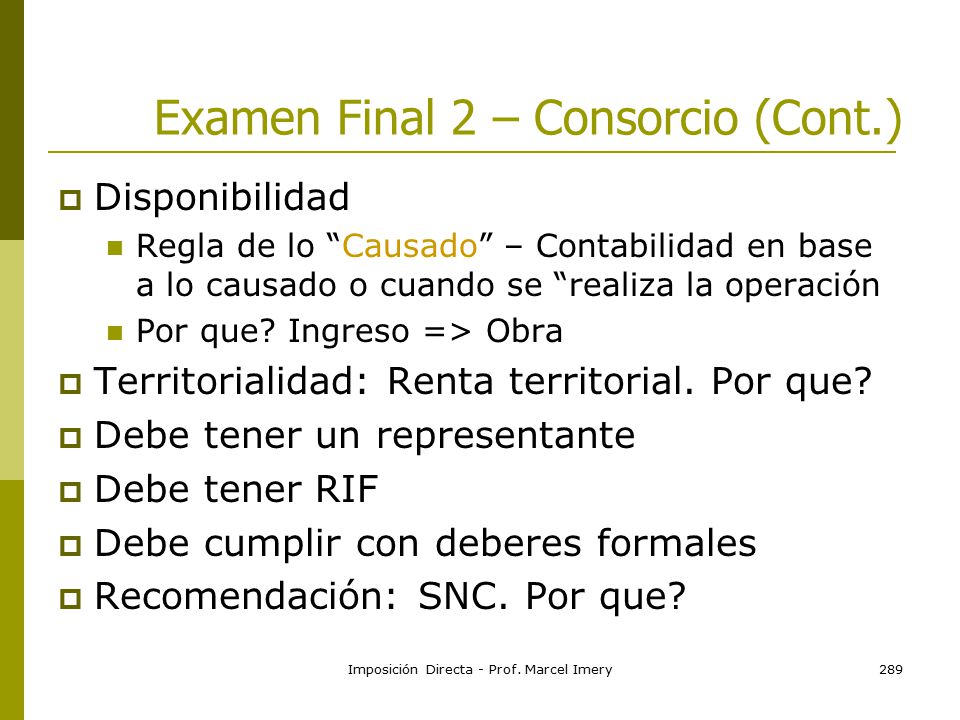 Examen Final 2 – Consorcio (Cont.)

Disponibilidad

Regla de lo “Causado” – Contabilidad en base a lo causado o cuando se “realiza la operación

Por que? Ingreso => Obra

Territorialidad: Renta territorial. Por que?

Debe tener un representante

Debe tener RIF

Debe cumplir con deberes formales

Recomendación: SNC. Por que?

Imposición Directa - Prof. Marcel Imery

289